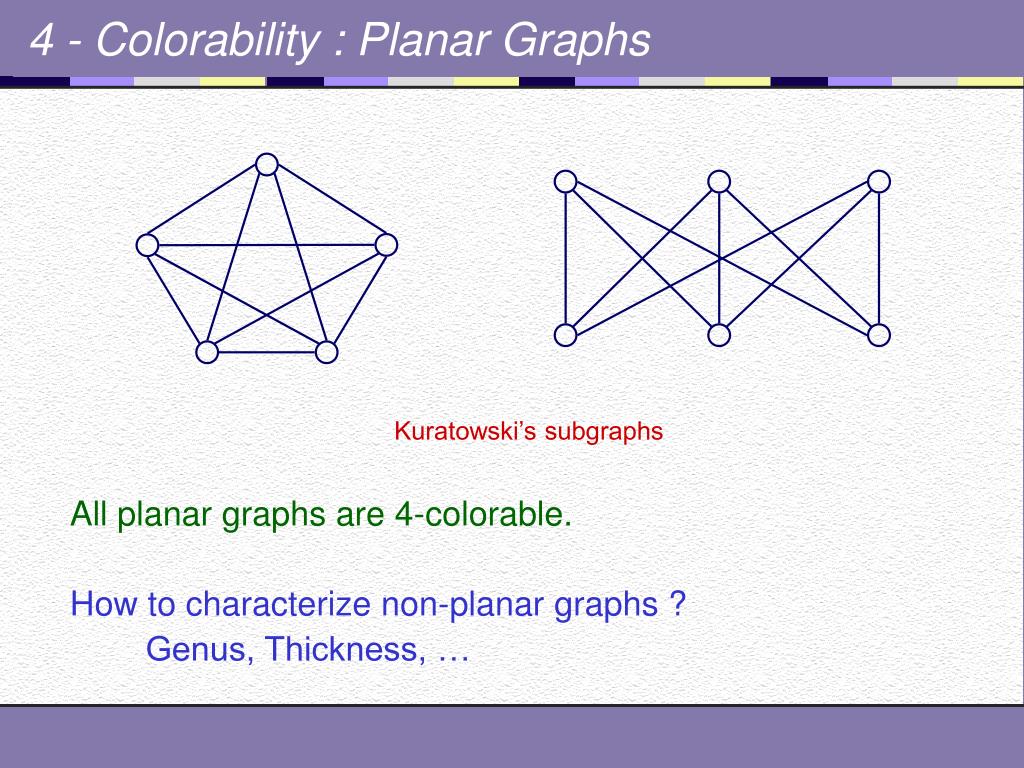 4 - Colorability : Planar Graphs

Kuratowski's subgraphs

All planar graphs are 4-colorable.

How to characterize non-planar graphs ?
Genus, Thickness, …